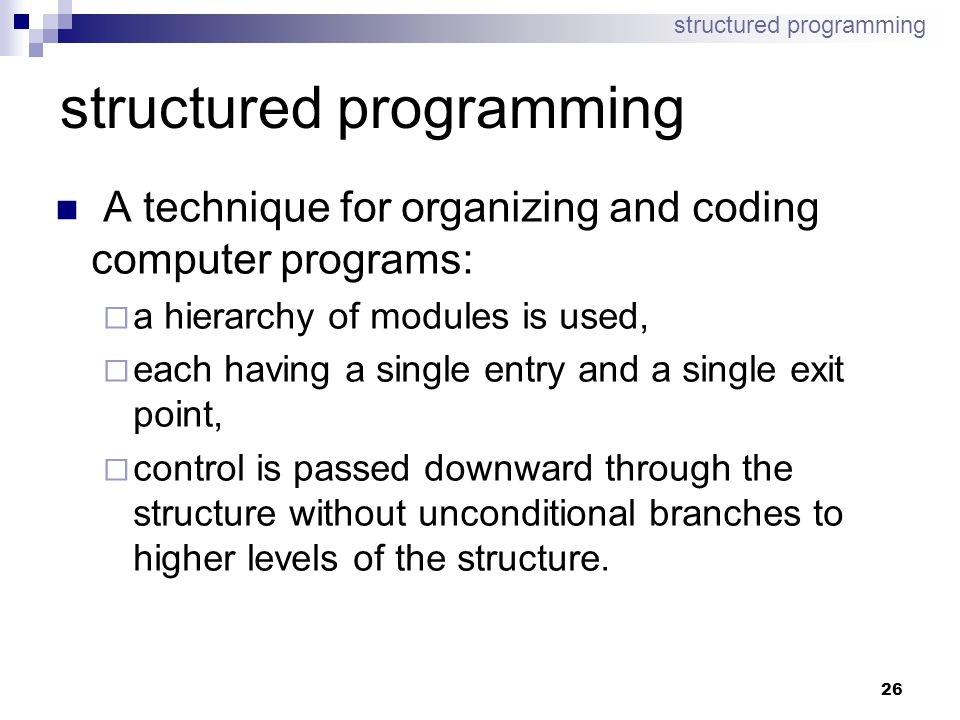 structured programming

structured programming

A technique for organizing and coding computer programs:

a hierarchy of modules is used,

each having a single entry and a single exit point,

control is passed downward through the structure without unconditional branches to higher levels of the structure.

26